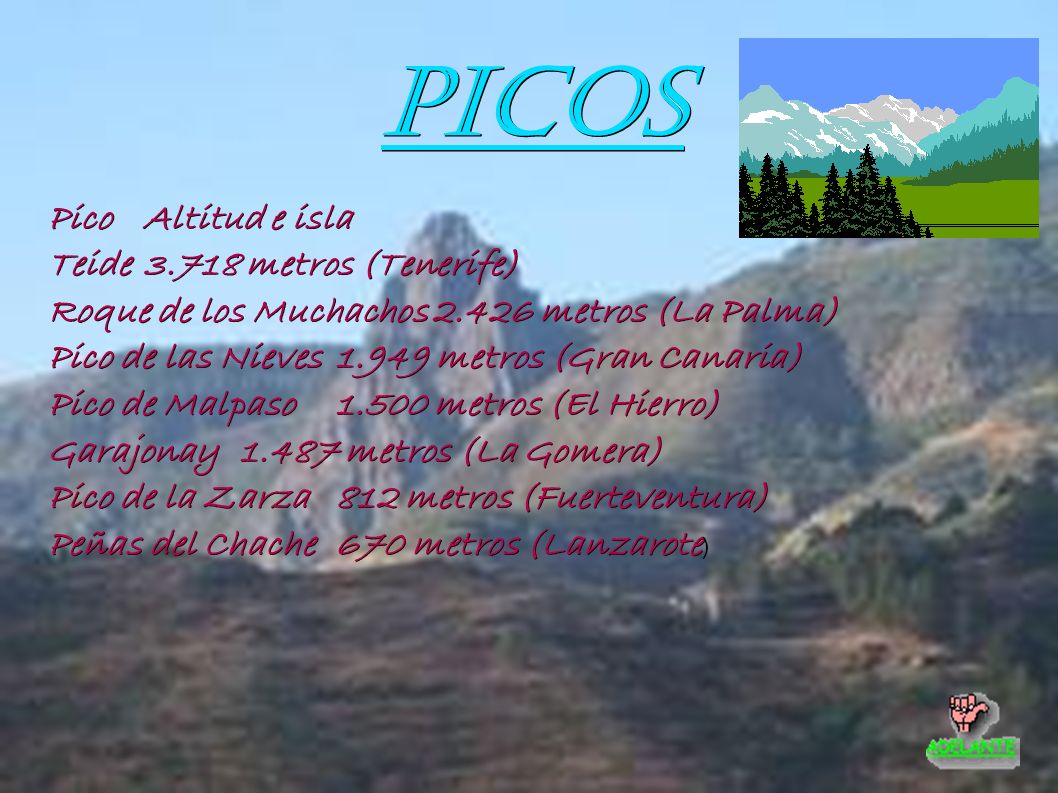 PICOS

Pico Altitud e isla
Teide 3.718 metros (Tenerife)
Roque de los Muchachos 2.426 metros (La Palma)
Pico de las Nieves 1.949 metros (Gran Canaria)
Pico de Malpaso 1.500 metros (El Hierro)
Garajonay 1.487 metros (La Gomera)
Pico de la Zarza 812 metros (Fuerteventura)
Peñas del Chache 670 metros (Lanzarote)

ADELANTE